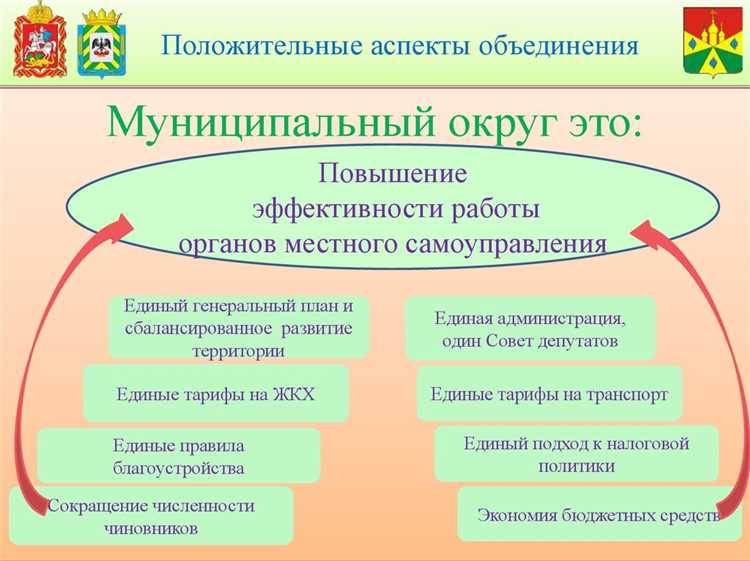 Положительные аспекты объединения

Муниципальный округ это:

Повышение эффективности работы органов местного самоуправления

Единый генеральный план и сбалансированное развитие территории

Единые тарифы на ЖКХ

Единые правила благоустройства

Сокращение численности чиновников

Единая администрация, один Совет депутатов

Единые тарифы на транспорт

Единый подход к налоговой политики

Экономия бюджетных средств